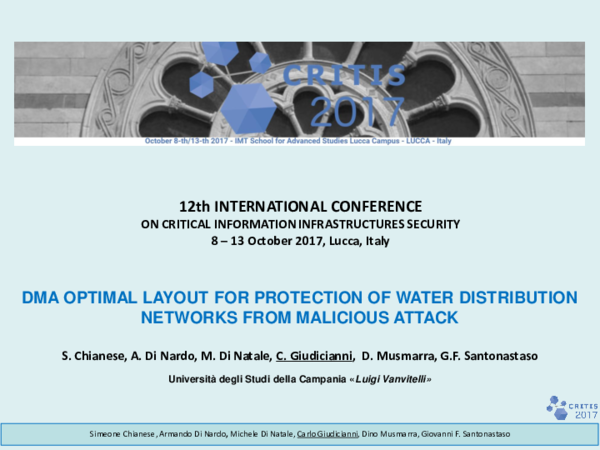 CRITIS 2017

October 8-th/13-th 2017 - IMT School for Advanced Studies Lucca Campus - LUCCA - Italy

12th INTERNATIONAL CONFERENCE
ON CRITICAL INFORMATION INFRASTRUCTURES SECURITY
8 – 13 October 2017, Lucca, Italy

DMA OPTIMAL LAYOUT FOR PROTECTION OF WATER DISTRIBUTION NETWORKS FROM MALICIOUS ATTACK

S. Chianese, A. Di Nardo, M. Di Natale, C. Giudicianni, D. Musmarra, G.F. Santonastaso

Università degli Studi della Campania «Luigi Vanvitelli»

CRITIS 2017

Simeone Chianese, Armando Di Nardo, Michele Di Natale, Carlo Giudicianni, Dino Musmarra, Giovanni F. Santonastaso